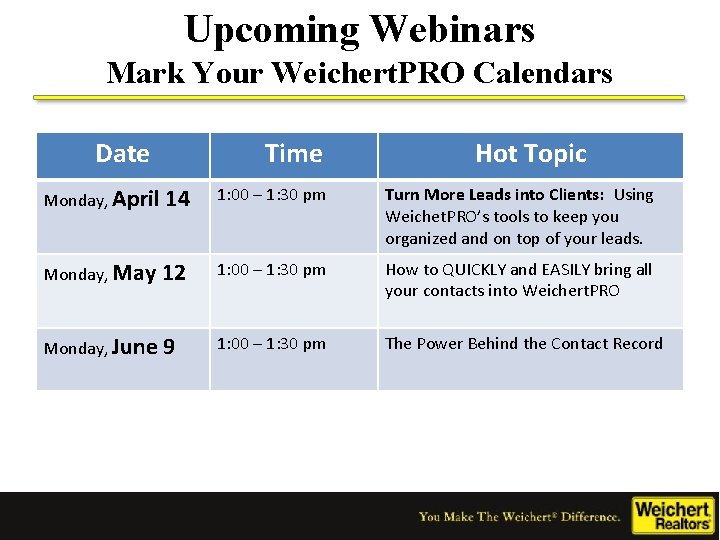 Upcoming Webinars
Mark Your WeichertPRO Calendars

| Date | Time | Hot Topic |
|---|---|---|
| Monday, April 14 | 1:00 – 1:30 pm | Turn More Leads into Clients: Using WeichetPRO's tools to keep you organized and on top of your leads. |
| Monday, May 12 | 1:00 – 1:30 pm | How to QUICKLY and EASILY bring all your contacts into WeichertPRO |
| Monday, June 9 | 1:00 – 1:30 pm | The Power Behind the Contact Record |

You Make The Weichert® Difference.
Weichert Realtors